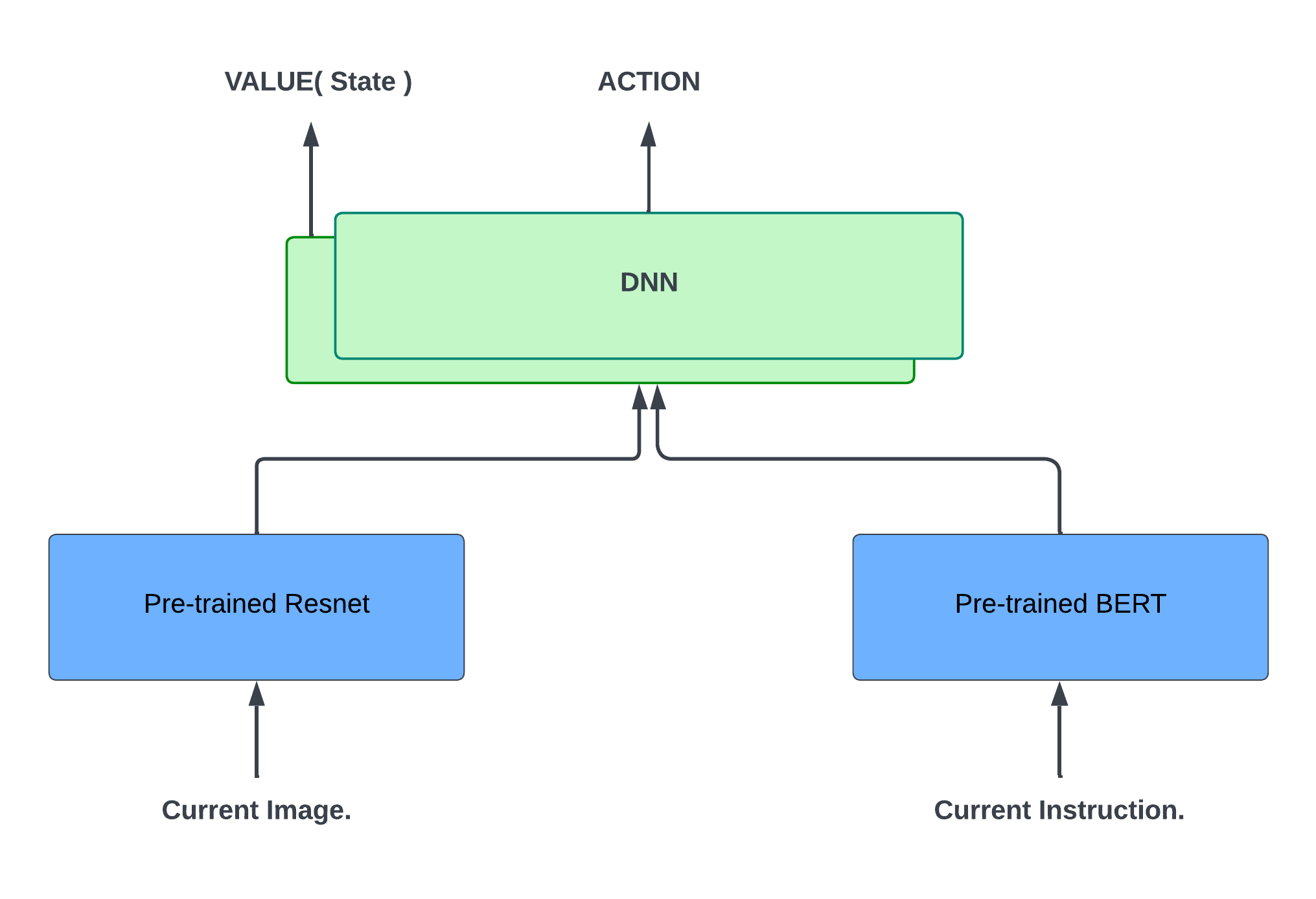 VALUE( State )

ACTION

DNN

Pre-trained Resnet

Pre-trained BERT

Current Image.

Current Instruction.